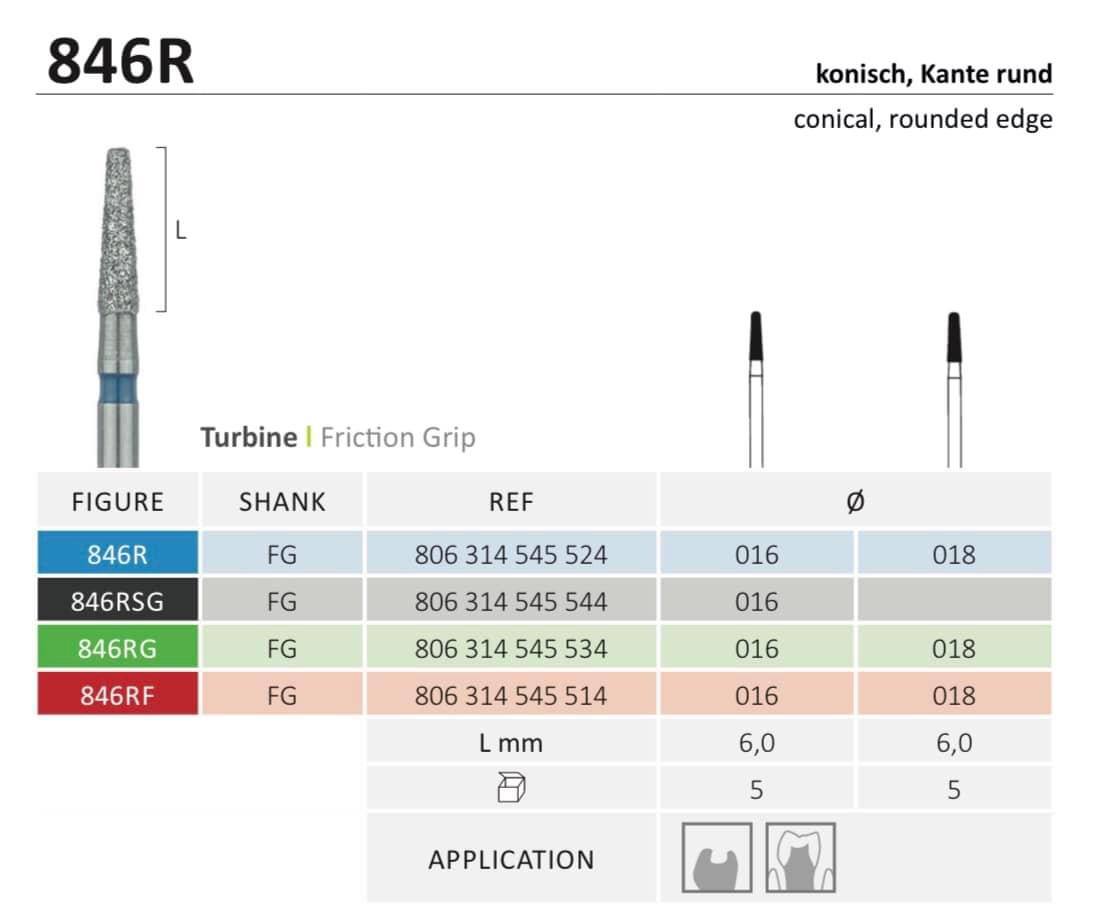 846R

konisch, Kante rund

conical, rounded edge

L

Turbine | Friction Grip

| FIGURE | SHANK | REF | Ø | |
|---|---|---|---|---|
| 846R | FG | 806 314 545 524 | 016 | 018 |
| 846RSG | FG | 806 314 545 544 | 016 | |
| 846RG | FG | 806 314 545 534 | 016 | 018 |
| 846RF | FG | 806 314 545 514 | 016 | 018 |
| | | L mm | 6,0 | 6,0 |
| | | | 5 | 5 |
| | | APPLICATION | | |